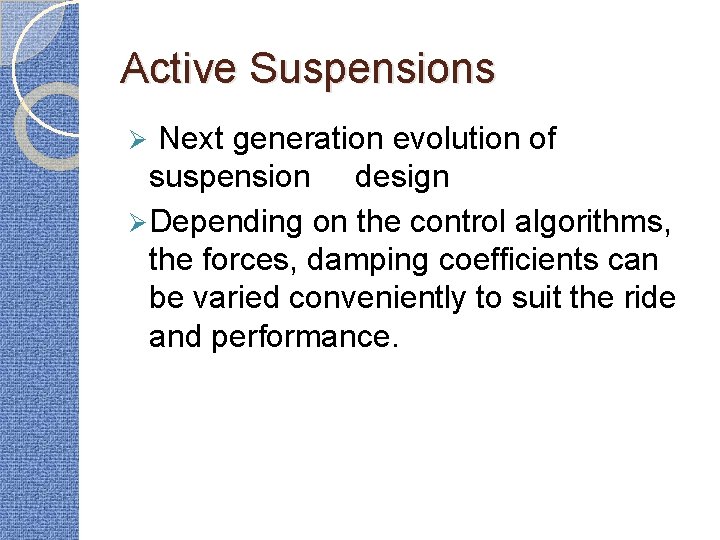 Active Suspensions

➢ Next generation evolution of suspension design

➢ Depending on the control algorithms, the forces, damping coefficients can be varied conveniently to suit the ride and performance.